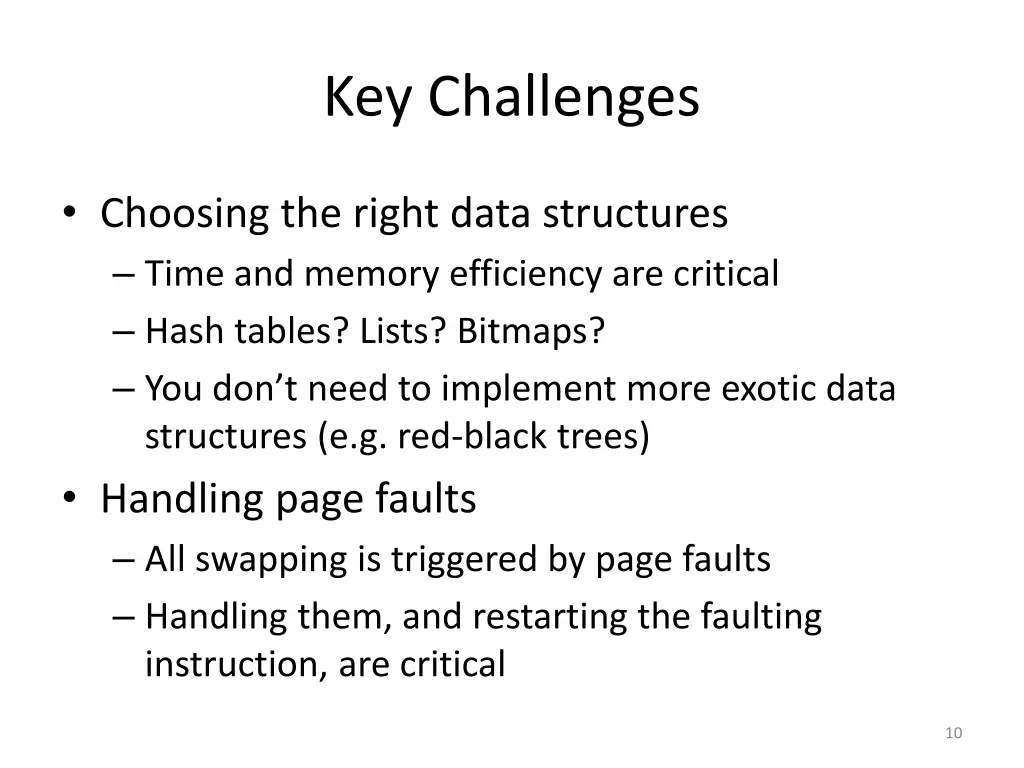 Key Challenges

• Choosing the right data structures
– Time and memory efficiency are critical
– Hash tables? Lists? Bitmaps?
– You don’t need to implement more exotic data structures (e.g. red-black trees)

• Handling page faults
– All swapping is triggered by page faults
– Handling them, and restarting the faulting instruction, are critical

10